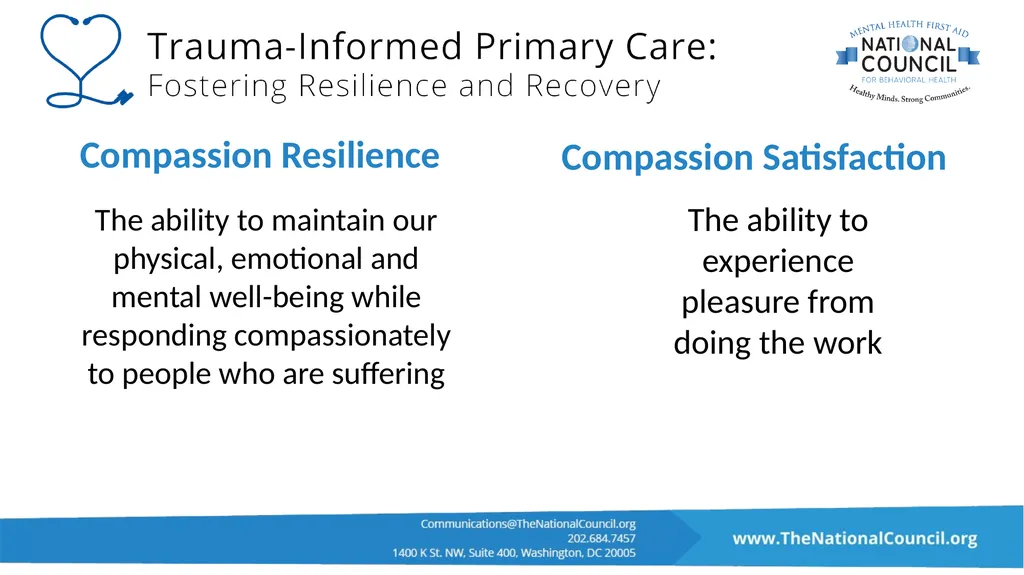 Trauma-Informed Primary Care:
Fostering Resilience and Recovery

MENTAL HEALTH FIRST AID
NATIONAL COUNCIL
FOR BEHAVIORAL HEALTH
Healthy Minds. Strong Communities.

Compassion Resilience

The ability to maintain our physical, emotional and mental well-being while responding compassionately to people who are suffering

Compassion Satisfaction

The ability to experience pleasure from doing the work

Communications@TheNationalCouncil.org
202.684.7457
1400 K St. NW, Suite 400, Washington, DC 20005

www.TheNationalCouncil.org